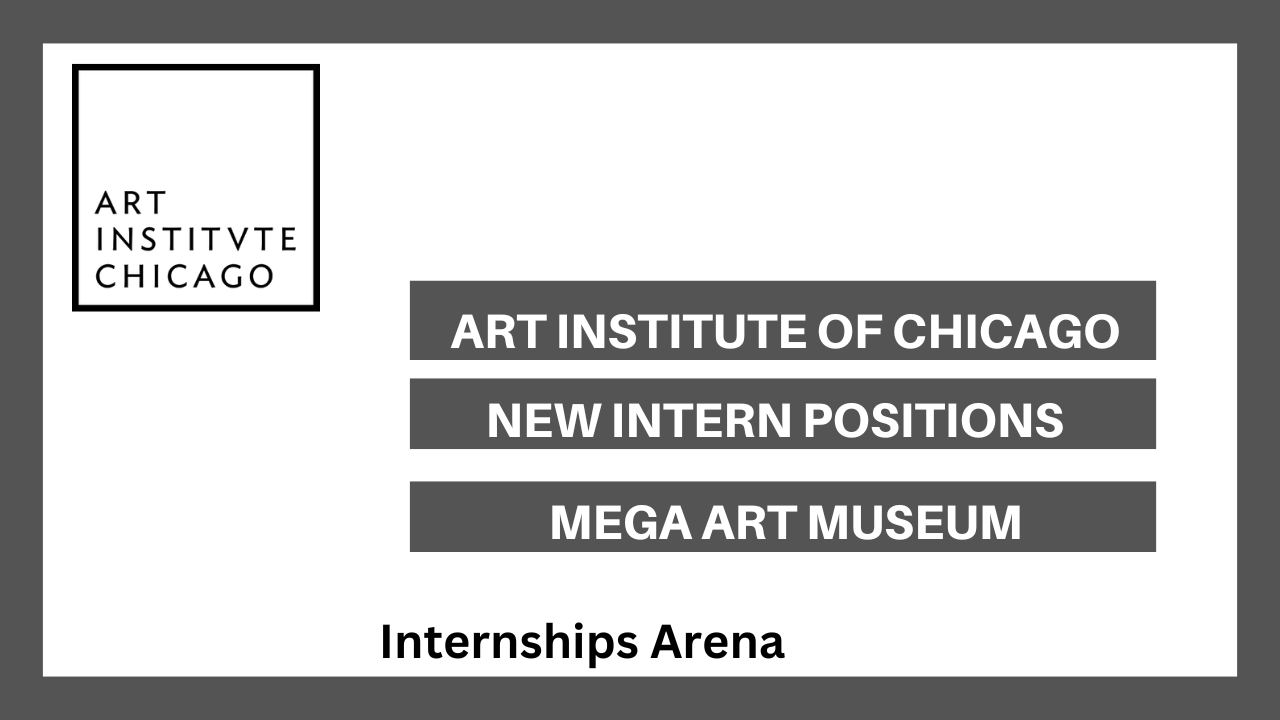 ART
INSTITVTE
CHICAGO

ART INSTITUTE OF CHICAGO

NEW INTERN POSITIONS

MEGA ART MUSEUM

Internships Arena